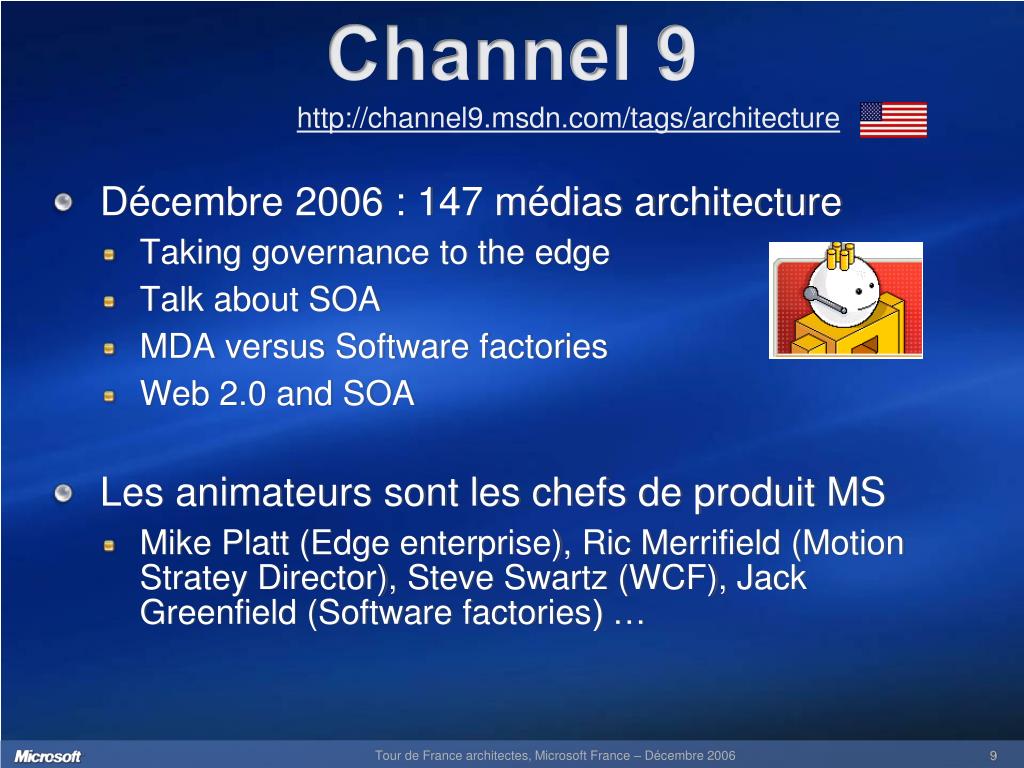 Channel 9

http://channel9.msdn.com/tags/architecture

Décembre 2006 : 147 médias architecture

Taking governance to the edge

Talk about SOA

MDA versus Software factories

Web 2.0 and SOA

Les animateurs sont les chefs de produit MS

Mike Platt (Edge enterprise), Ric Merrifield (Motion Stratey Director), Steve Swartz (WCF), Jack Greenfield (Software factories) …

Microsoft

Tour de France architectes, Microsoft France – Décembre 2006

9